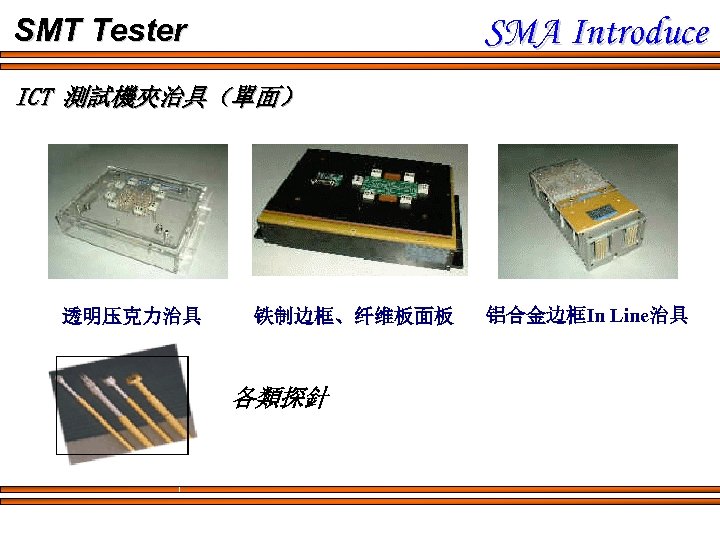 SMT Tester

SMA Introduce

ICT 測試機夾治具（單面）

透明压克力治具

铁制边框、纤维板面板

铝合金边框In Line治具

各類探針